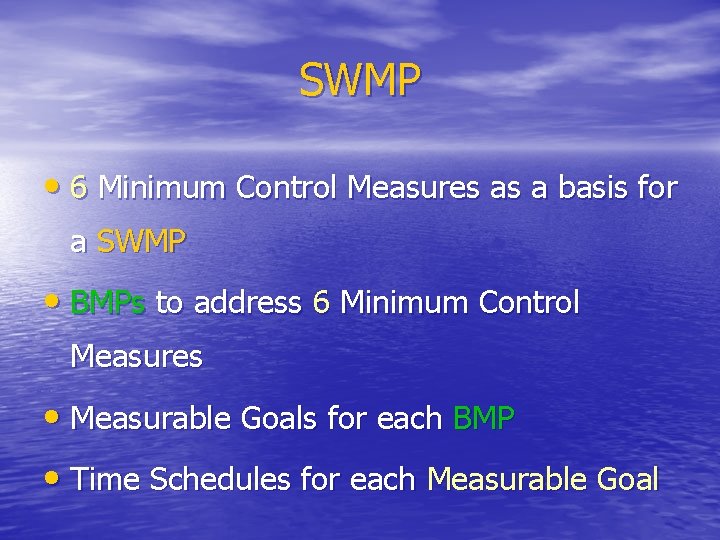 SWMP

• 6 Minimum Control Measures as a basis for a SWMP
• BMPs to address 6 Minimum Control Measures
• Measurable Goals for each BMP
• Time Schedules for each Measurable Goal